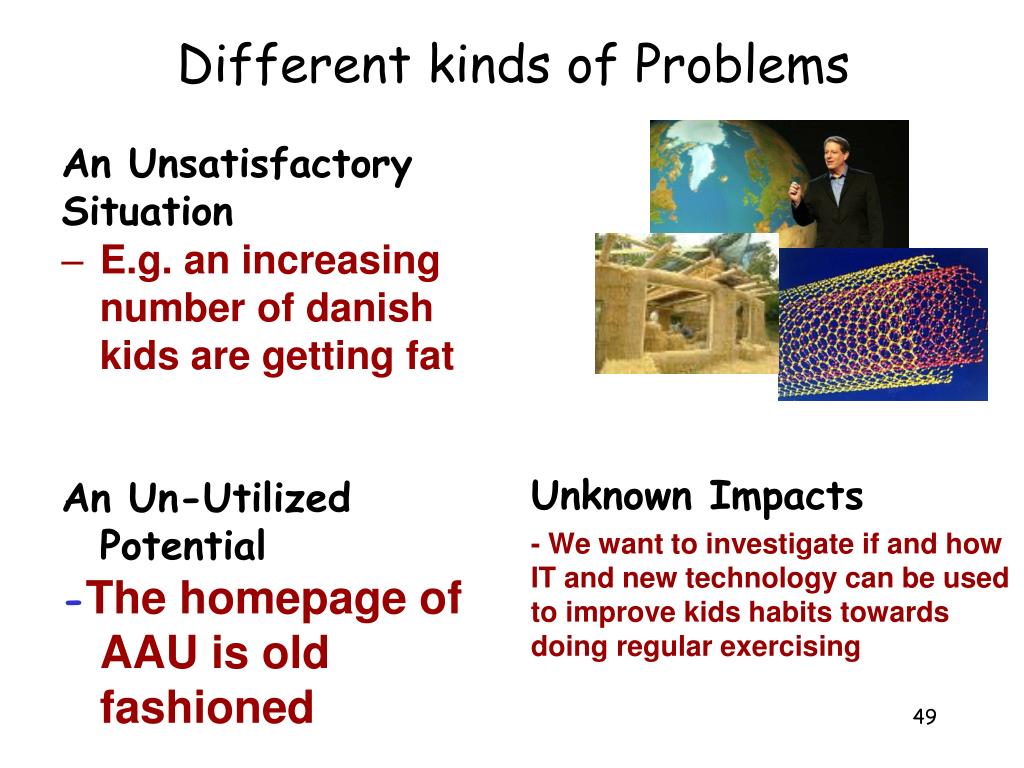 Different kinds of Problems

An Unsatisfactory Situation

– E.g. an increasing number of danish kids are getting fat

An Un-Utilized Potential

-The homepage of AAU is old fashioned

Unknown Impacts

- We want to investigate if and how IT and new technology can be used to improve kids habits towards doing regular exercising

49